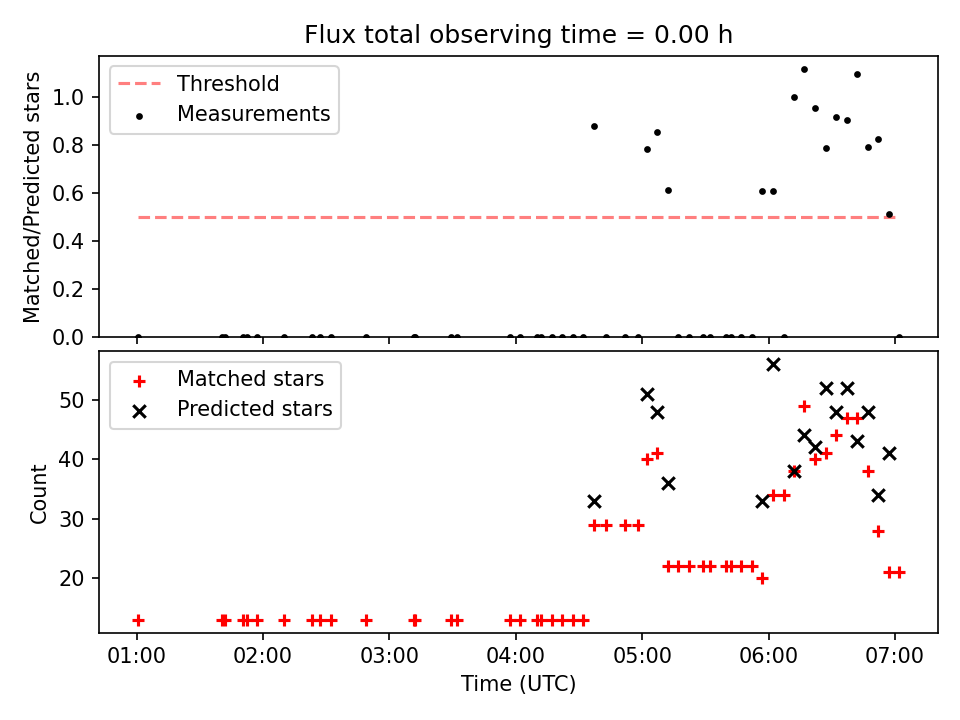 Flux total observing time = 0.00 h

Threshold
Measurements

Matched/Predicted stars

1.0
0.8
0.6
0.4
0.2
0.0

Matched stars
Predicted stars

Count

50
40
30
20

01:00 02:00 03:00 04:00 05:00 06:00 07:00

Time (UTC)